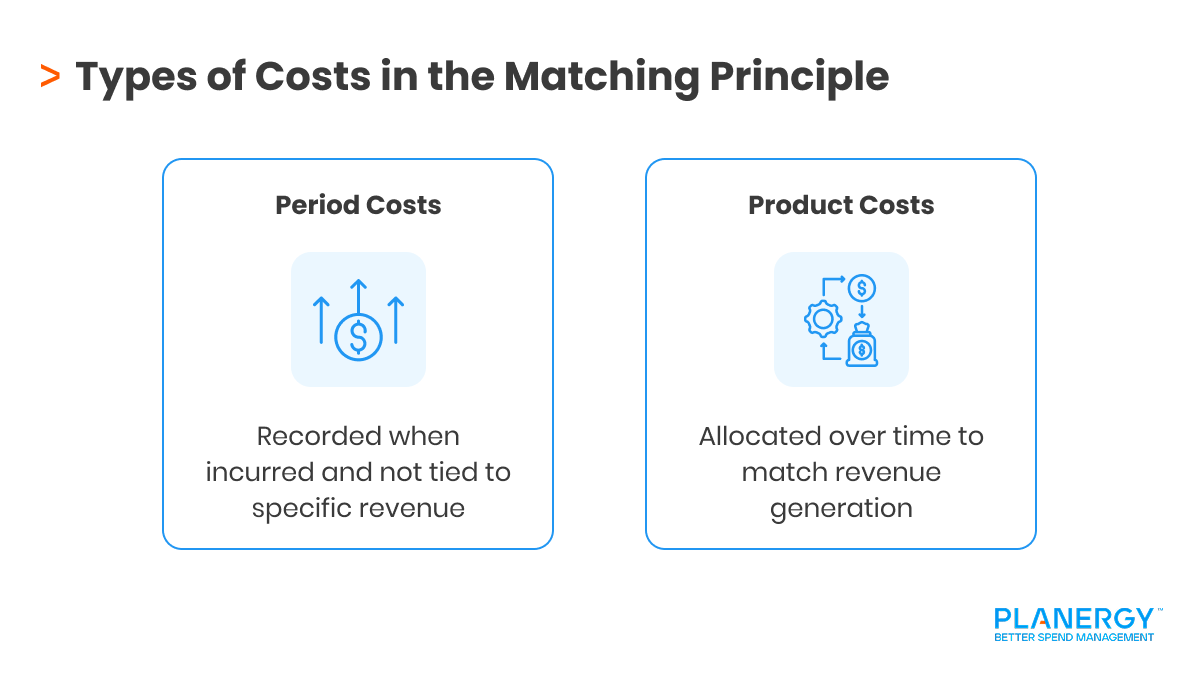 > Types of Costs in the Matching Principle

Period Costs

Recorded when incurred and not tied to specific revenue

Product Costs

Allocated over time to match revenue generation

PLANERGY™
BETTER SPEND MANAGEMENT